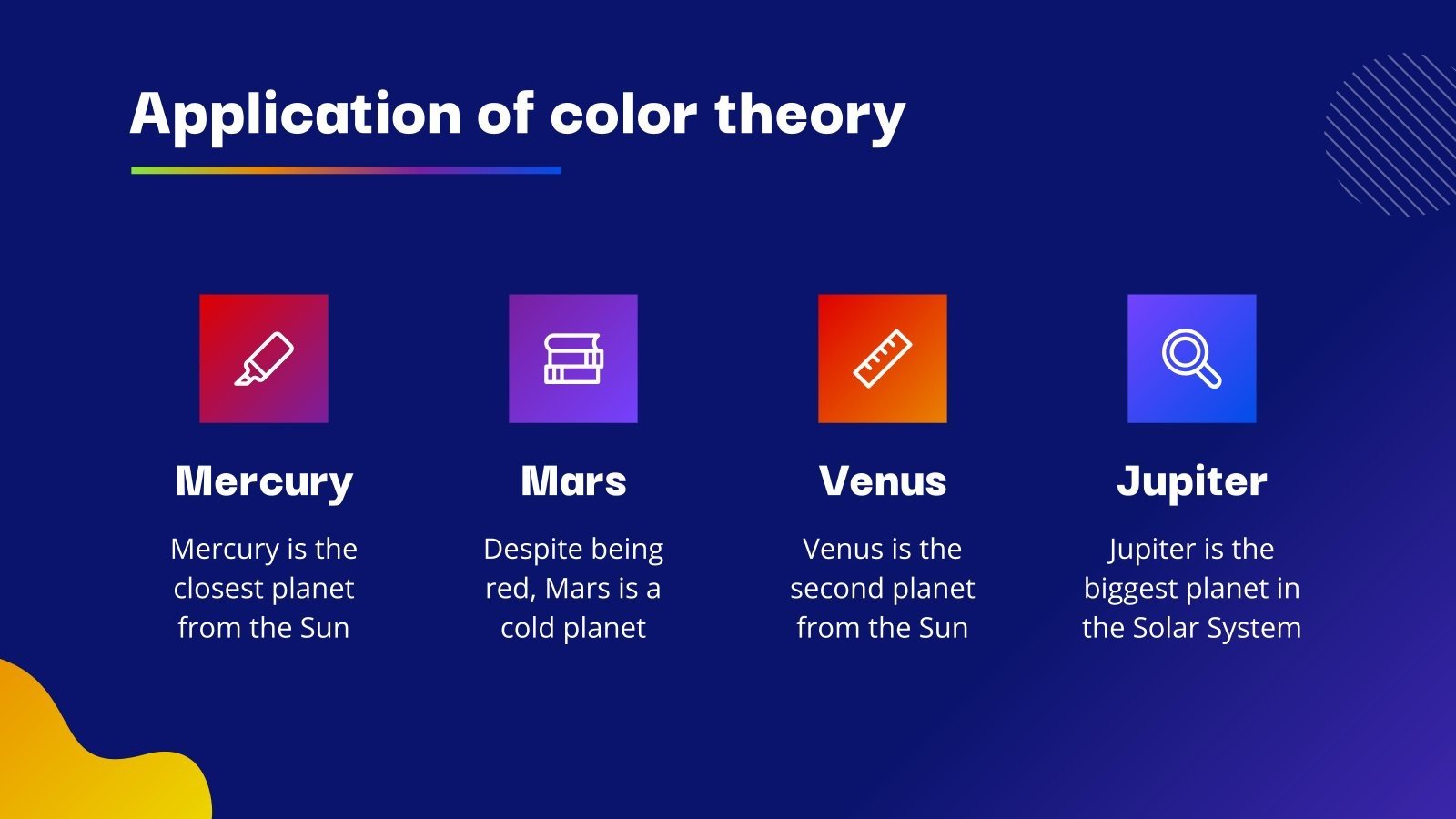 Application of color theory

Mercury

Mercury is the closest planet from the Sun

Mars

Despite being red, Mars is a cold planet

Venus

Venus is the second planet from the Sun

Jupiter

Jupiter is the biggest planet in the Solar System